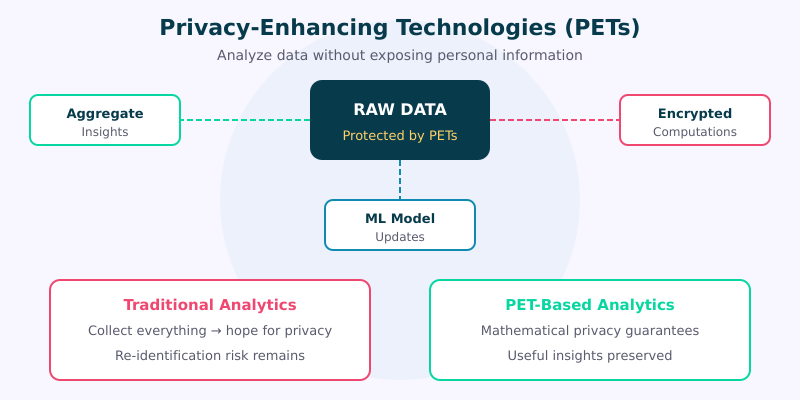 Privacy-Enhancing Technologies (PETs)

Analyze data without exposing personal information

Aggregate
Insights

RAW DATA
Protected by PETs

Encrypted
Computations

ML Model
Updates

Traditional Analytics
Collect everything → hope for privacy
Re-identification risk remains

PET-Based Analytics
Mathematical privacy guarantees
Useful insights preserved